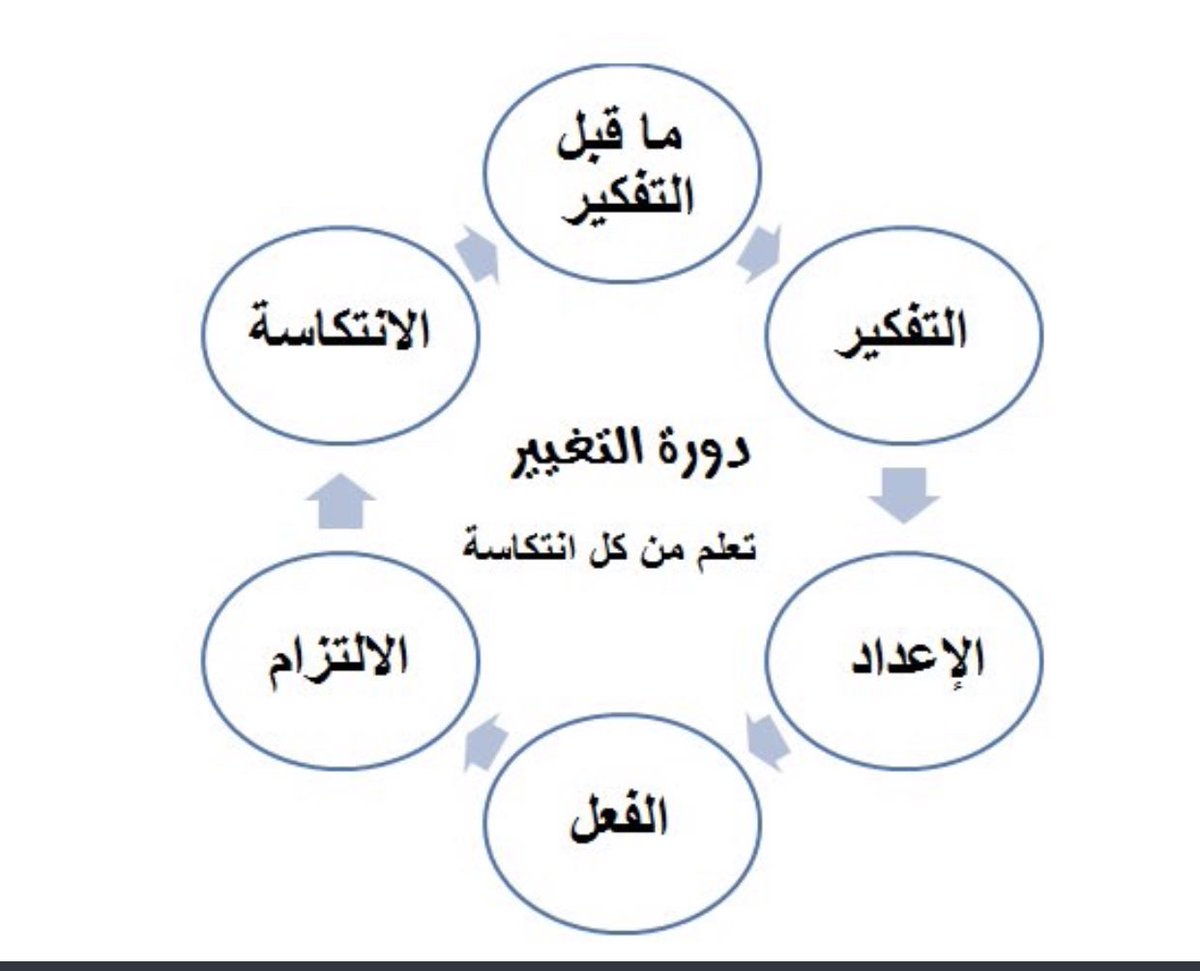 ما قبل التفكير

التفكير

الإعداد

الفعل

الالتزام

الانتكاسة

دورة التغيير

تعلم من كل انتكاسة